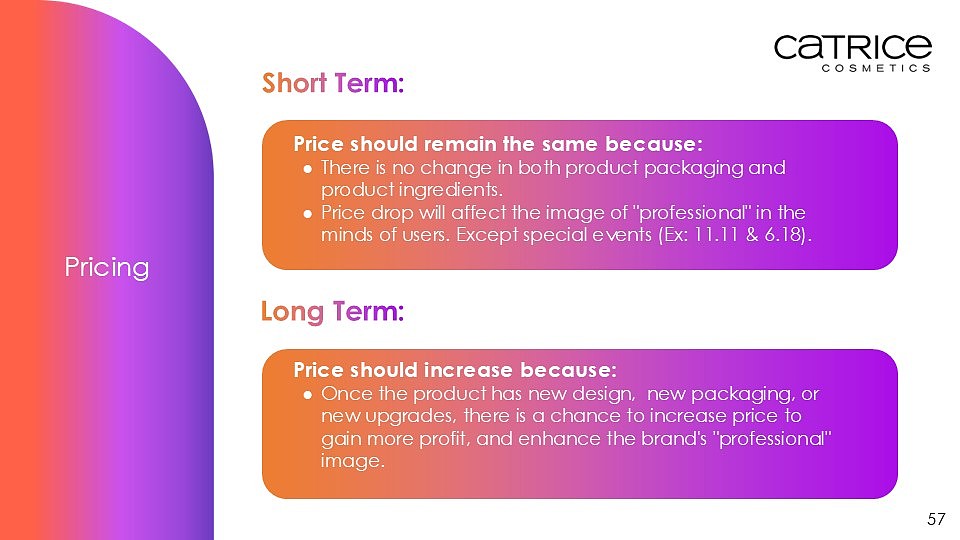 CATRICE
COSMETICS

Pricing

Short Term:

Price should remain the same because:
● There is no change in both product packaging and product ingredients.
● Price drop will affect the image of "professional" in the minds of users. Except special events (Ex: 11.11 & 6.18).

Long Term:

Price should increase because:
● Once the product has new design, new packaging, or new upgrades, there is a chance to increase price to gain more profit, and enhance the brand's "professional" image.

57